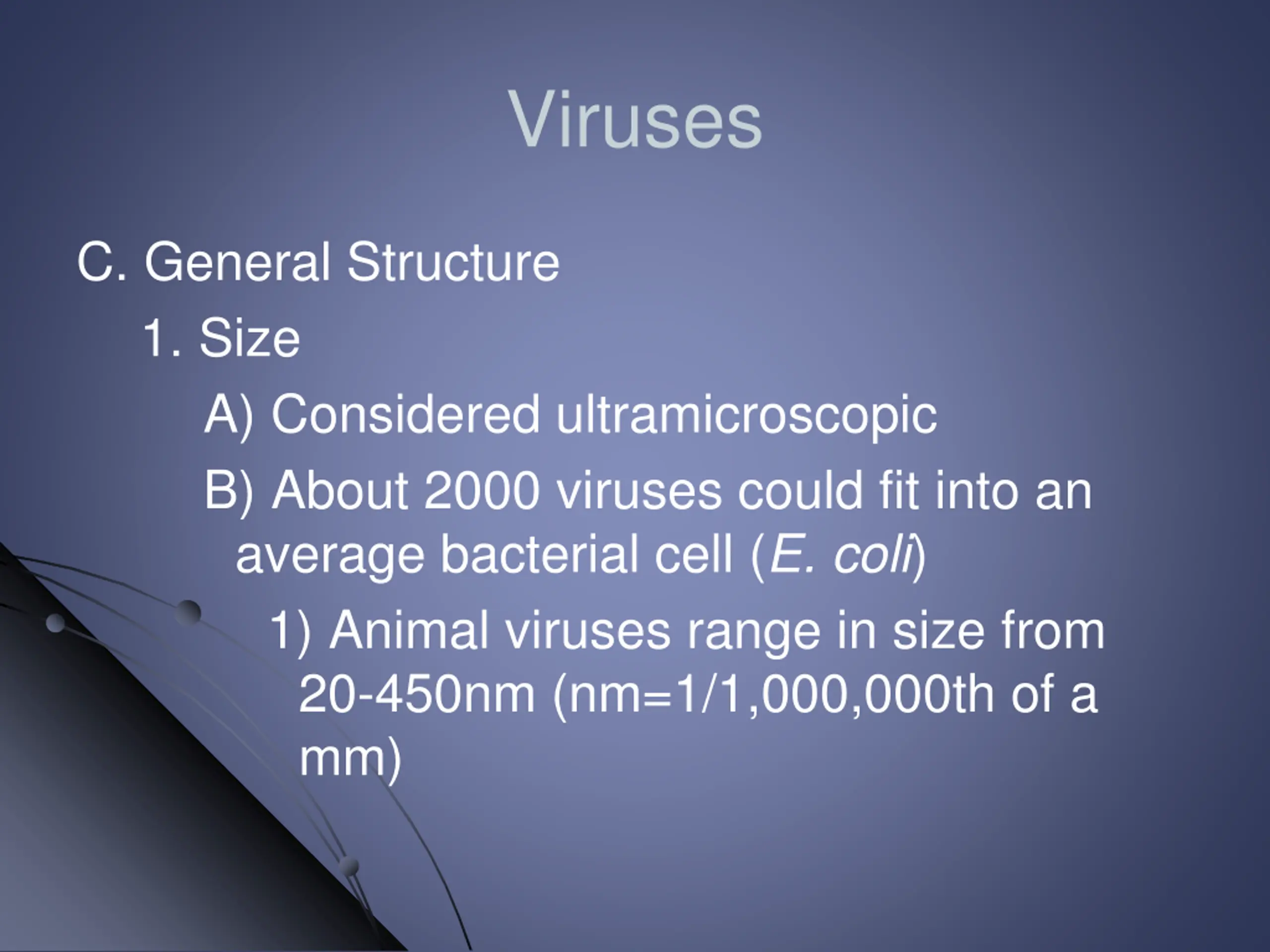 Viruses

C. General Structure

1. Size

A) Considered ultramicroscopic

B) About 2000 viruses could fit into an average bacterial cell (E. coli)

1) Animal viruses range in size from 20-450nm (nm=1/1,000,000th of a mm)